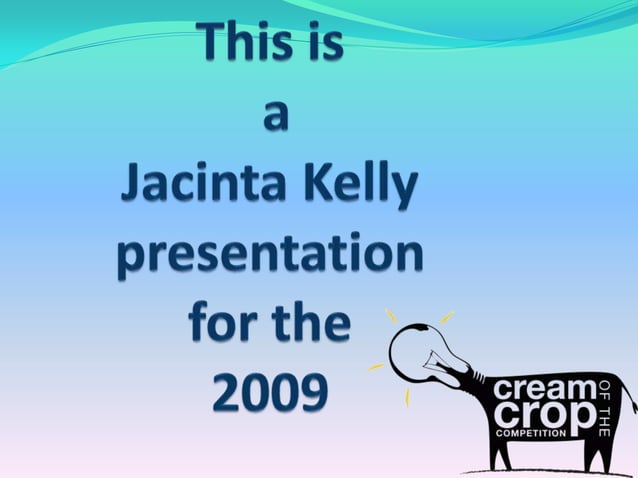 This is
a
Jacinta Kelly
presentation
for the
2009

cream OF THE crop COMPETITION